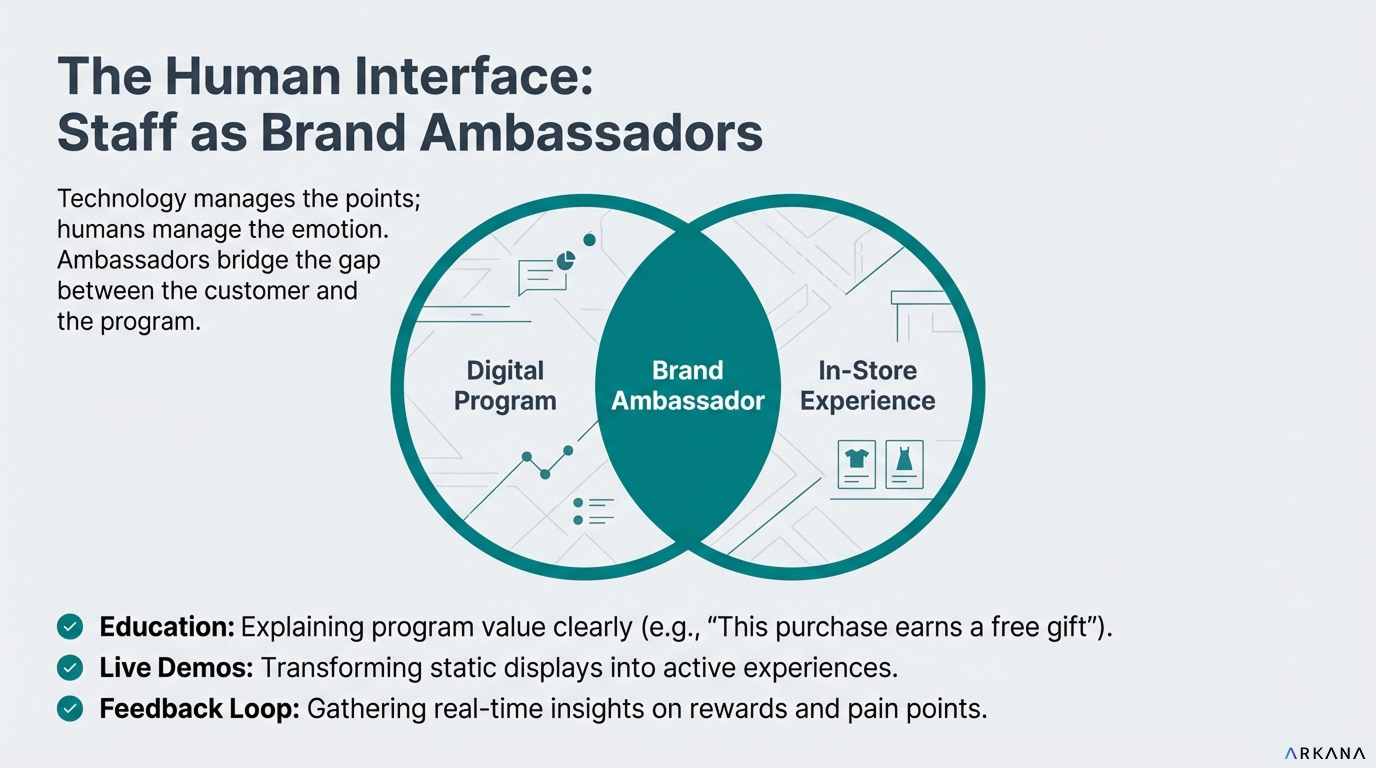 The Human Interface:
Staff as Brand Ambassadors

Technology manages the points; humans manage the emotion. Ambassadors bridge the gap between the customer and the program.

Digital Program

Brand Ambassador

In-Store Experience

Education: Explaining program value clearly (e.g., “This purchase earns a free gift”).

Live Demos: Transforming static displays into active experiences.

Feedback Loop: Gathering real-time insights on rewards and pain points.

ARKANA